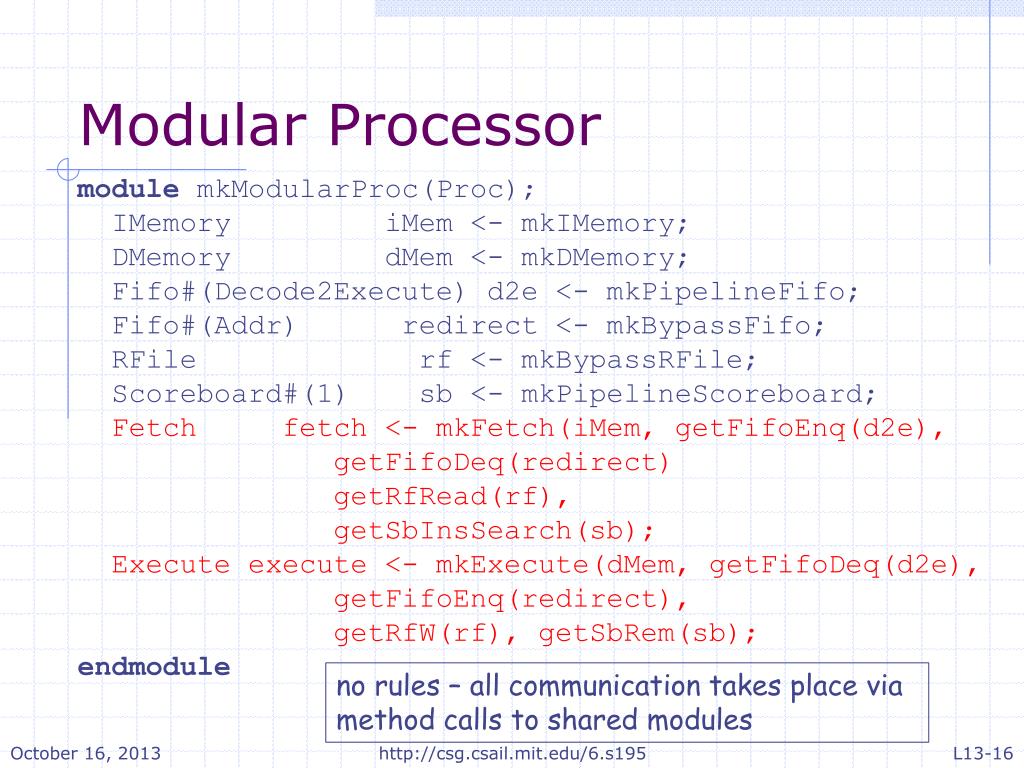 Modular Processor

module mkModularProc(Proc);
  IMemory          iMem <- mkIMemory;
  DMemory          dMem <- mkDMemory;
  Fifo#(Decode2Execute) d2e <- mkPipelineFifo;
  Fifo#(Addr)       redirect <- mkBypassFifo;
  RFile              rf <- mkBypassRFile;
  Scoreboard#(1)    sb <- mkPipelineScoreboard;
  Fetch     fetch <- mkFetch(iMem, getFifoEnq(d2e),
                 getFifoDeq(redirect)
                 getRfRead(rf),
                 getSbInsSearch(sb);
  Execute execute <- mkExecute(dMem, getFifoDeq(d2e),
                 getFifoEnq(redirect),
                 getRfW(rf), getSbRem(sb);
endmodule

no rules – all communication takes place via method calls to shared modules

October 16, 2013

http://csg.csail.mit.edu/6.s195

L13-16